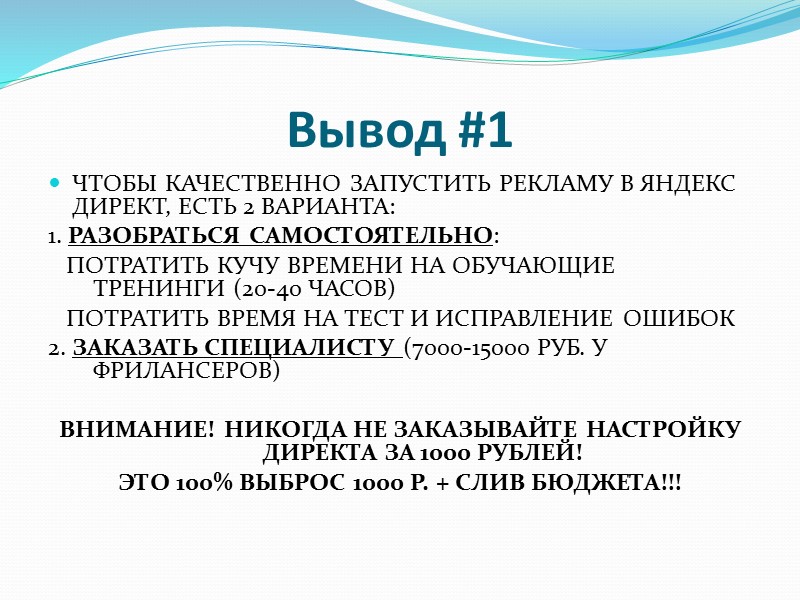 Вывод #1

ЧТОБЫ КАЧЕСТВЕННО ЗАПУСТИТЬ РЕКЛАМУ В ЯНДЕКС ДИРЕКТ, ЕСТЬ 2 ВАРИАНТА:

1. РАЗОБРАТЬСЯ САМОСТОЯТЕЛЬНО:

ПОТРАТИТЬ КУЧУ ВРЕМЕНИ НА ОБУЧАЮЩИЕ ТРЕНИНГИ (20-40 ЧАСОВ)

ПОТРАТИТЬ ВРЕМЯ НА ТЕСТ И ИСПРАВЛЕНИЕ ОШИБОК

2. ЗАКАЗАТЬ СПЕЦИАЛИСТУ (7000-15000 РУБ. У ФРИЛАНСЕРОВ)

ВНИМАНИЕ! НИКОГДА НЕ ЗАКАЗЫВАЙТЕ НАСТРОЙКУ ДИРЕКТА ЗА 1000 РУБЛЕЙ!

ЭТО 100% ВЫБРОС 1000 Р. + СЛИВ БЮДЖЕТА!!!